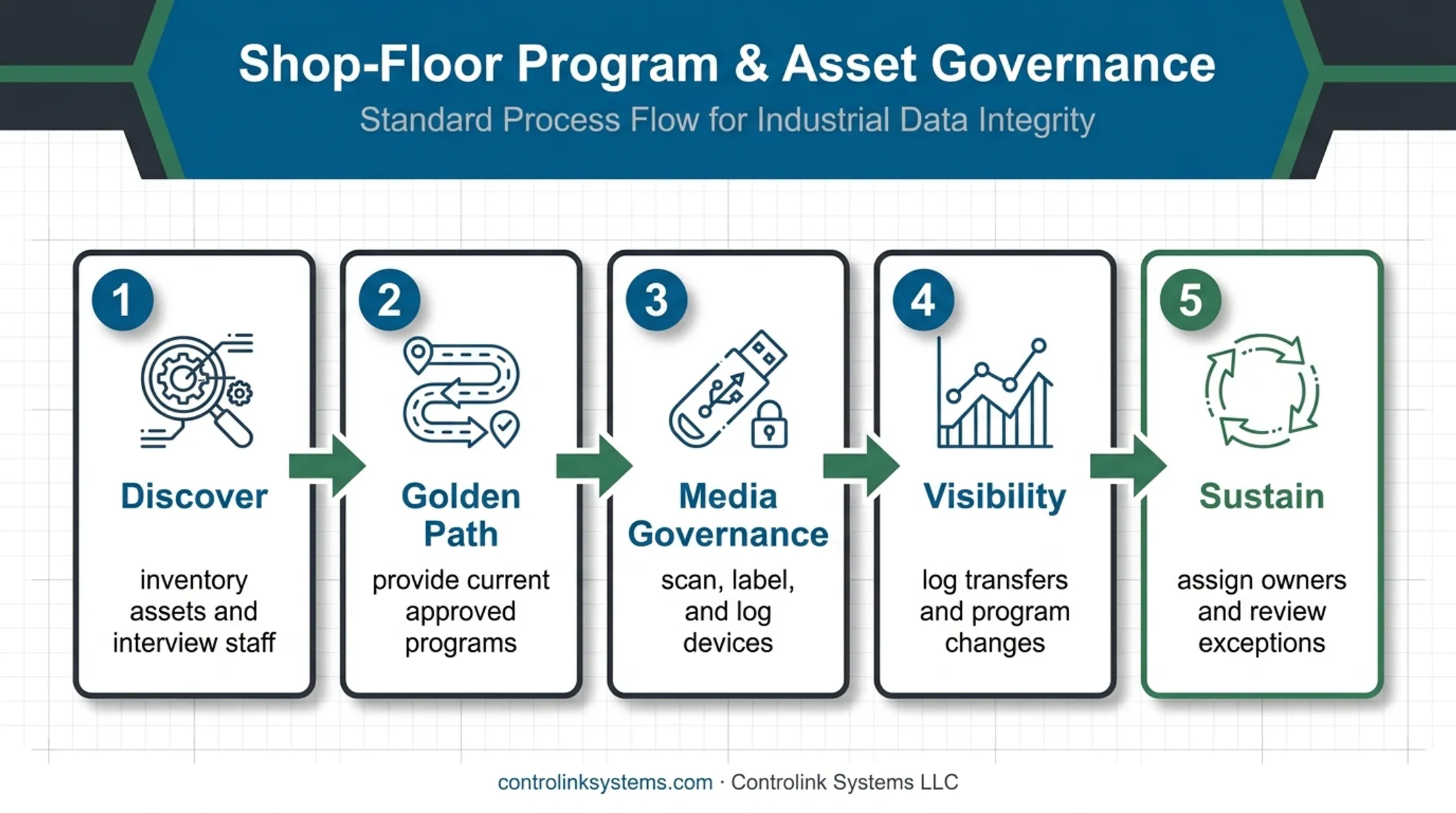 Shop-Floor Program & Asset Governance

Standard Process Flow for Industrial Data Integrity

1

Discover

inventory assets and interview staff

2

Golden Path

provide current approved programs

3

Media Governance

scan, label, and log devices

4

Visibility

log transfers and program changes

5

Sustain

assign owners and review exceptions

controlinksystems.com · Controlink Systems LLC